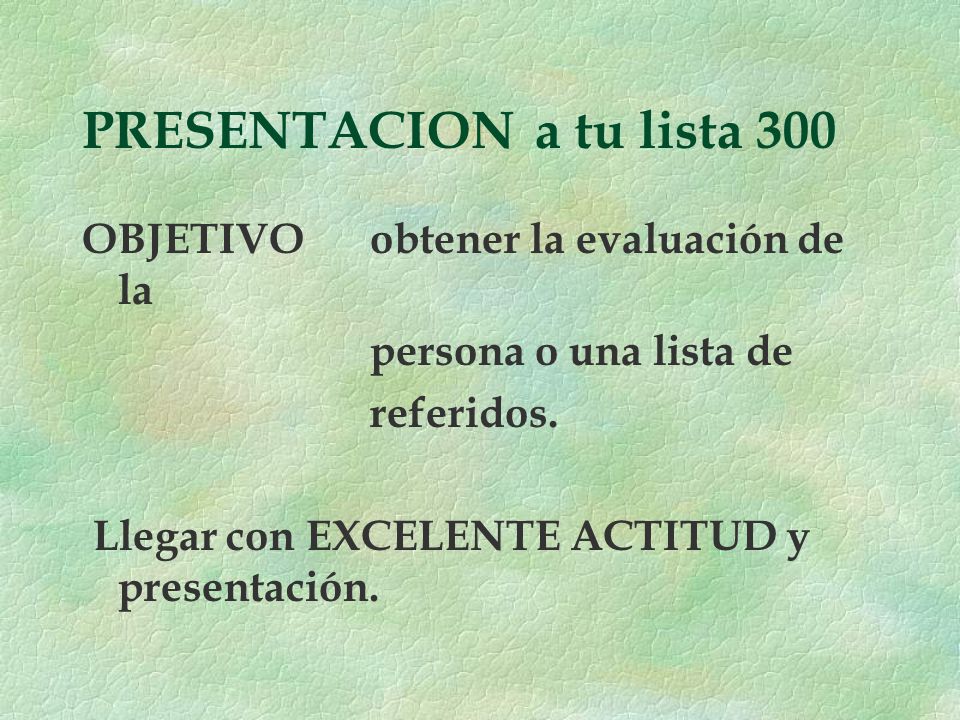 PRESENTACION a tu lista 300

OBJETIVO obtener la evaluación de la

persona o una lista de referidos.

Llegar con EXCELENTE ACTITUD y presentación.